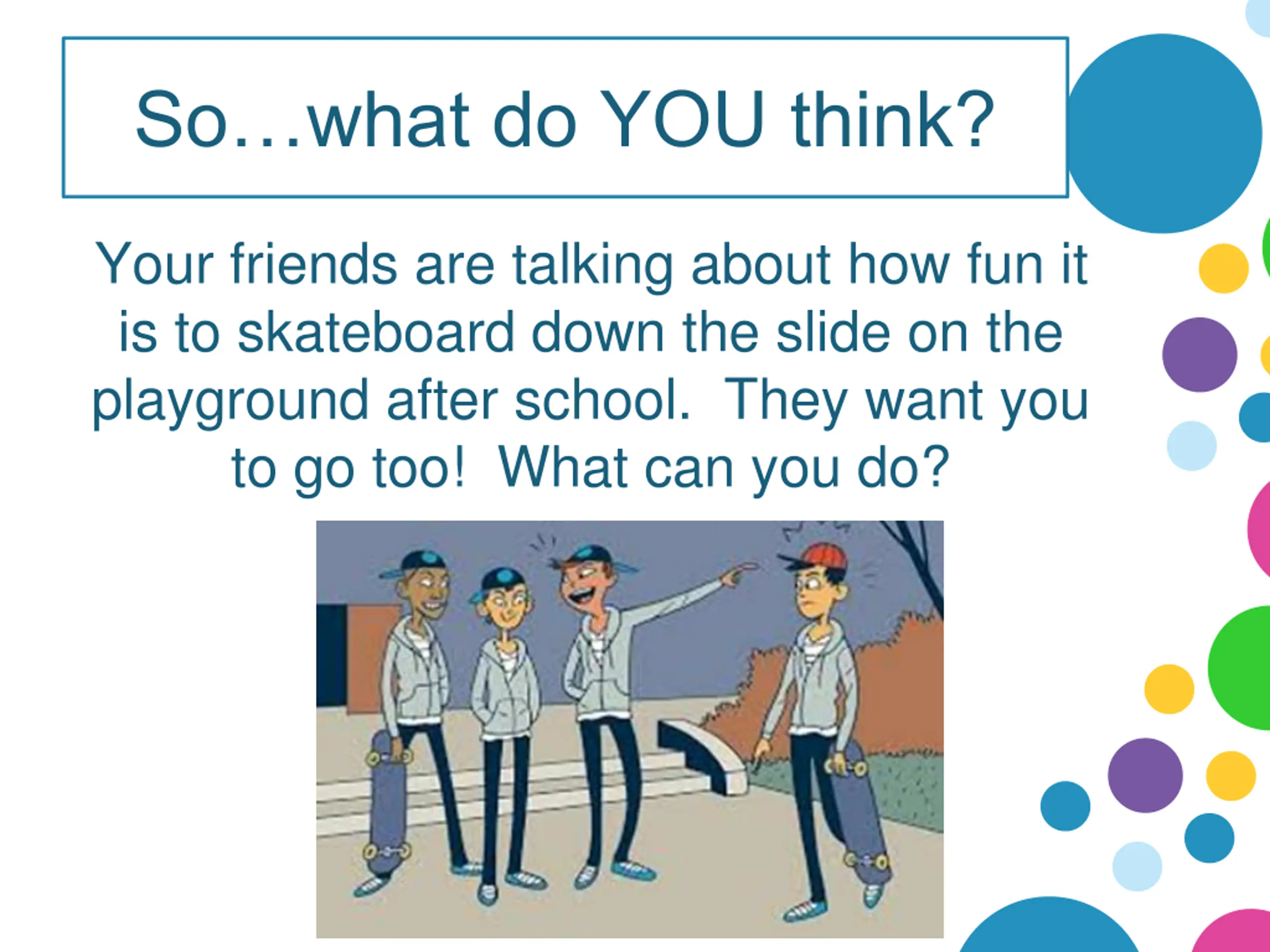 So…what do YOU think?

Your friends are talking about how fun it is to skateboard down the slide on the playground after school. They want you to go too! What can you do?